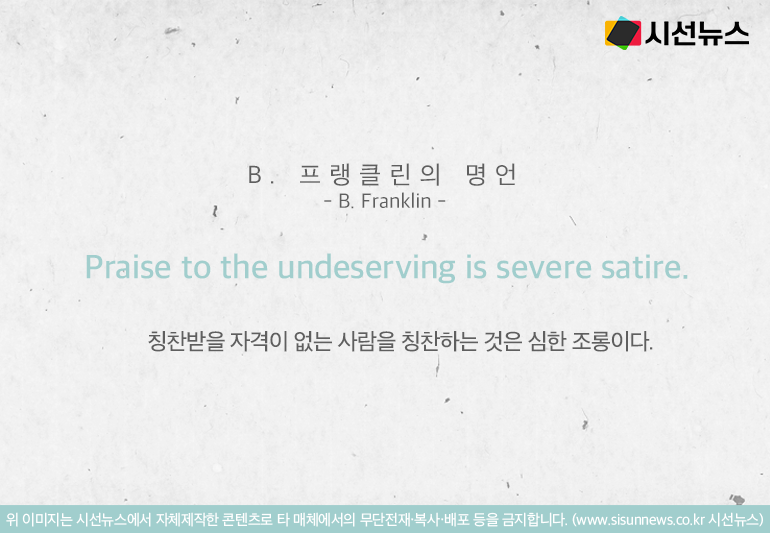 시선뉴스

B. 프랭클린의 명언
- B. Franklin -

Praise to the undeserving is severe satire.

칭찬받을 자격이 없는 사람을 칭찬하는 것은 심한 조롱이다.

위 이미지는 시선뉴스에서 자체제작한 콘텐츠로 타 매체에서의 무단전재·복사·배포 등을 금지합니다. (www.sisunnews.co.kr 시선뉴스)